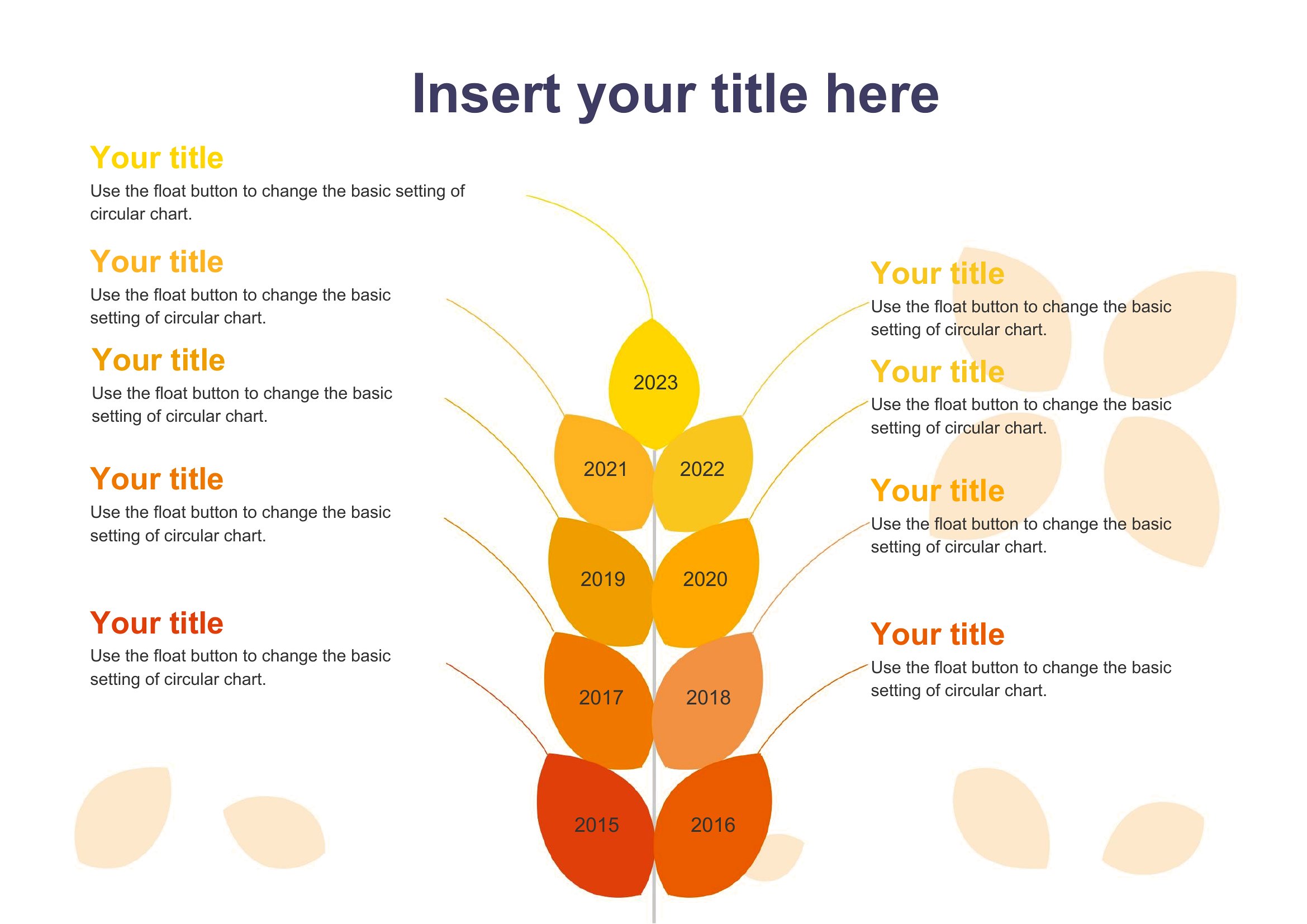 Insert your title here

Your title
Use the float button to change the basic setting of circular chart.

Your title
Use the float button to change the basic setting of circular chart.

Your title
Use the float button to change the basic setting of circular chart.

Your title
Use the float button to change the basic setting of circular chart.

Your title
Use the float button to change the basic setting of circular chart.

2023
2021
2022
2019
2020
2017
2018
2015
2016

Your title
Use the float button to change the basic setting of circular chart.

Your title
Use the float button to change the basic setting of circular chart.

Your title
Use the float button to change the basic setting of circular chart.

Your title
Use the float button to change the basic setting of circular chart.